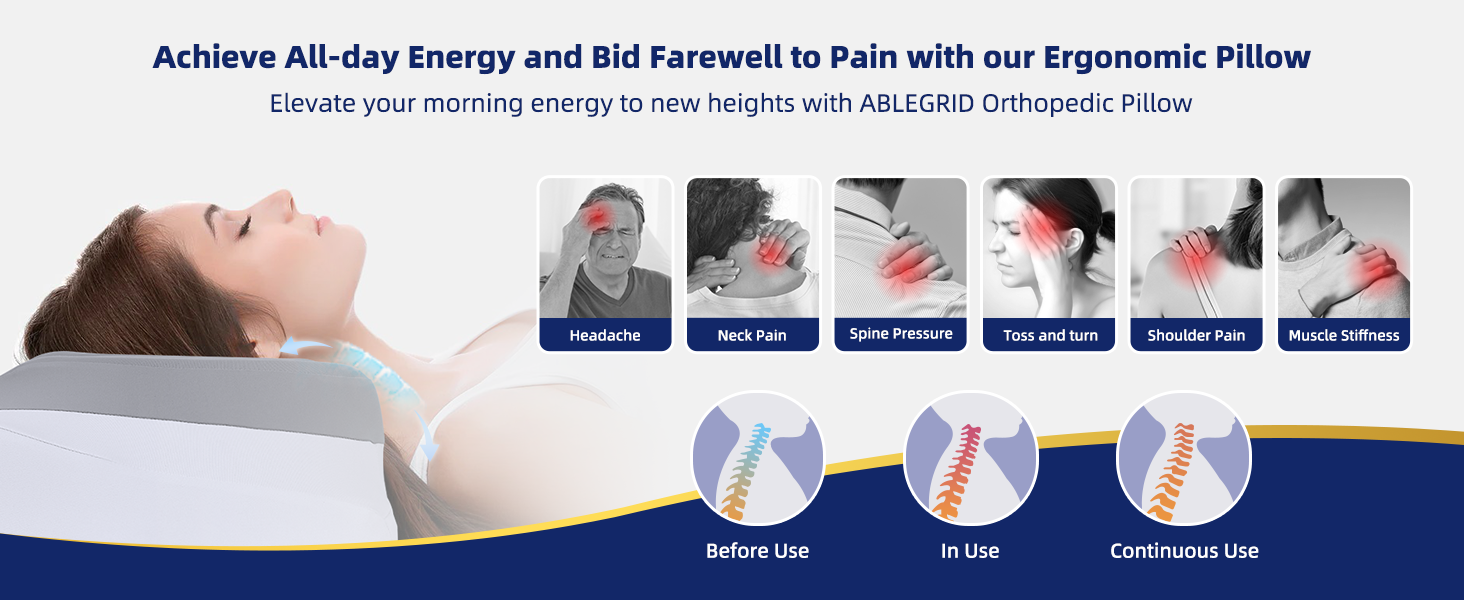 Achieve All-day Energy and Bid Farewell to Pain with our Ergonomic Pillow

Elevate your morning energy to new heights with ABLEGRID Orthopedic Pillow

Headache

Neck Pain

Spine Pressure

Toss and turn

Shoulder Pain

Muscle Stiffness

Before Use

In Use

Continuous Use